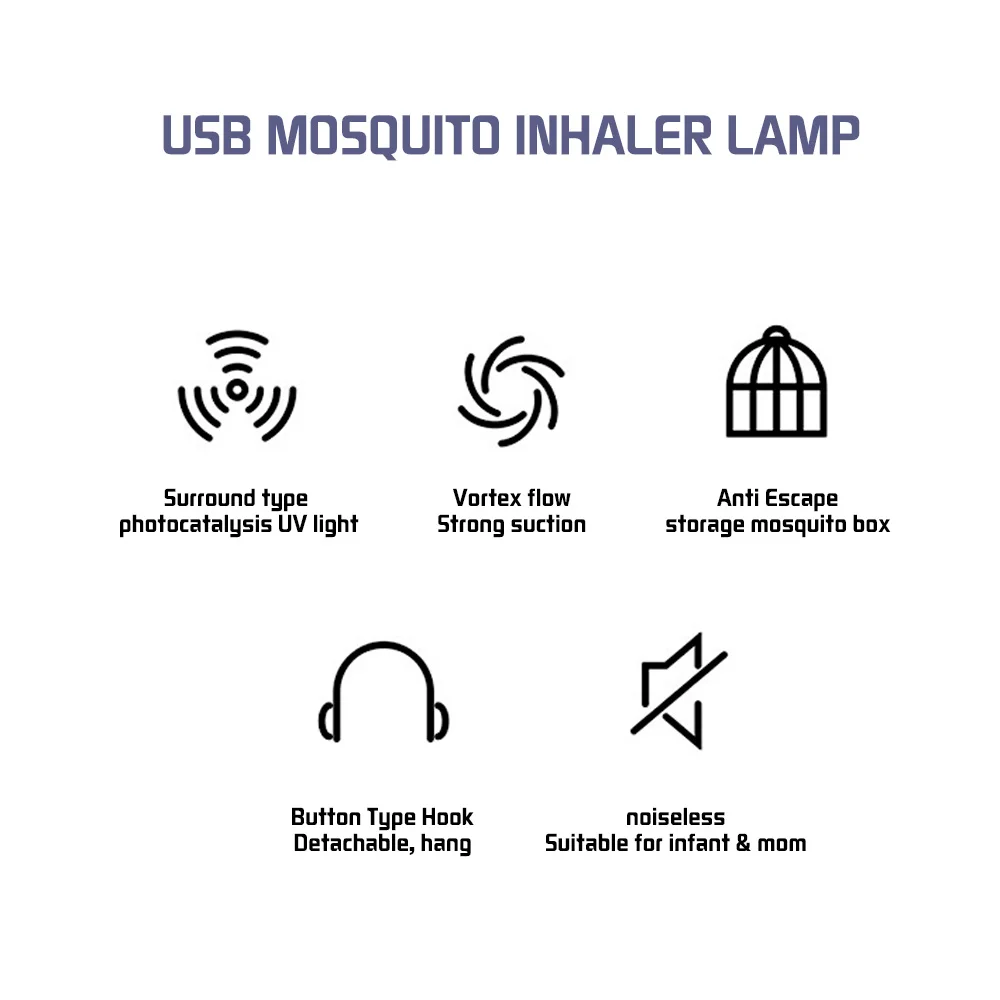 USB MOSQUITO INHALER LAMP

Surround type
photocatalysis UV light

Vortex flow
Strong suction

Anti Escape
storage mosquito box

Button Type Hook
Detachable, hang

noiseless
Suitable for infant & mom